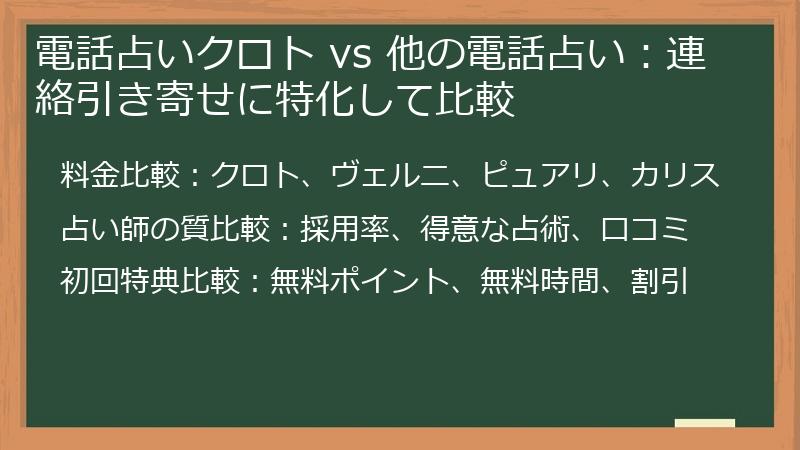 電話占いクロト vs 他の電話占い：連絡引き寄せに特化して比較

料金比較：クロト、ヴェルニ、ピュアリ、カリス

占い師の質比較：採用率、得意な占術、口コミ

初回特典比較：無料ポイント、無料時間、割引